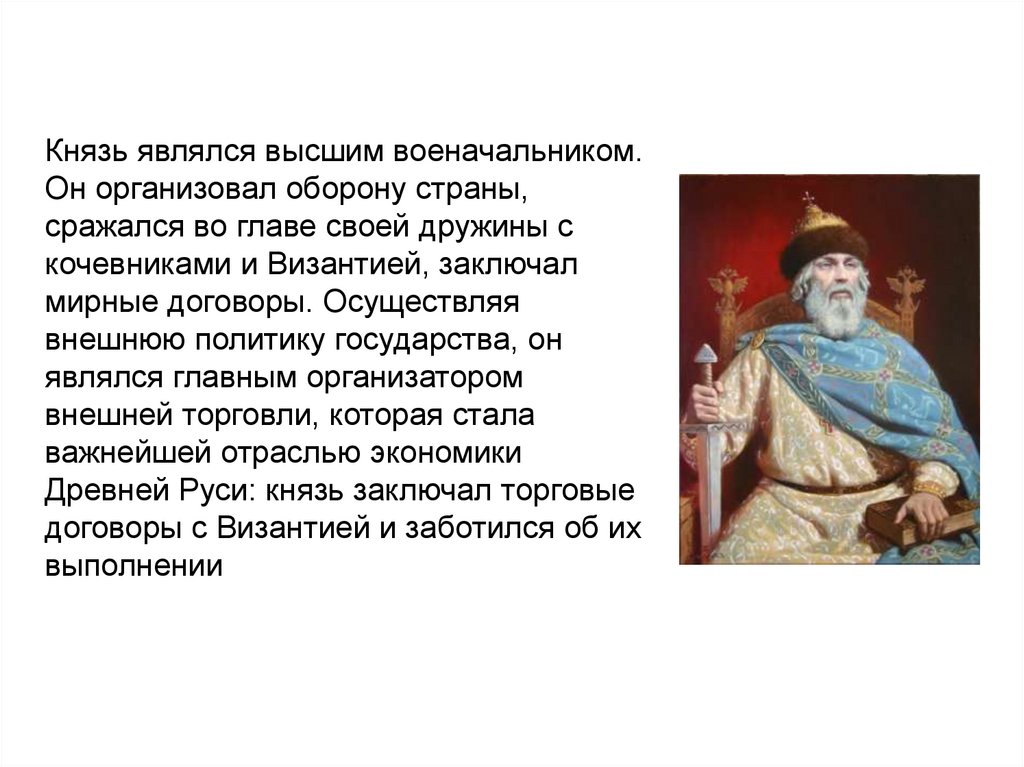 Князь являлся высшим военачальником. Он организовал оборону страны, сражался во главе своей дружины с кочевниками и Византией, заключал мирные договоры. Осуществляя внешнюю политику государства, он являлся главным организатором внешней торговли, которая стала важнейшей отраслью экономики Древней Руси: князь заключал торговые договоры с Византией и заботился об их выполнении